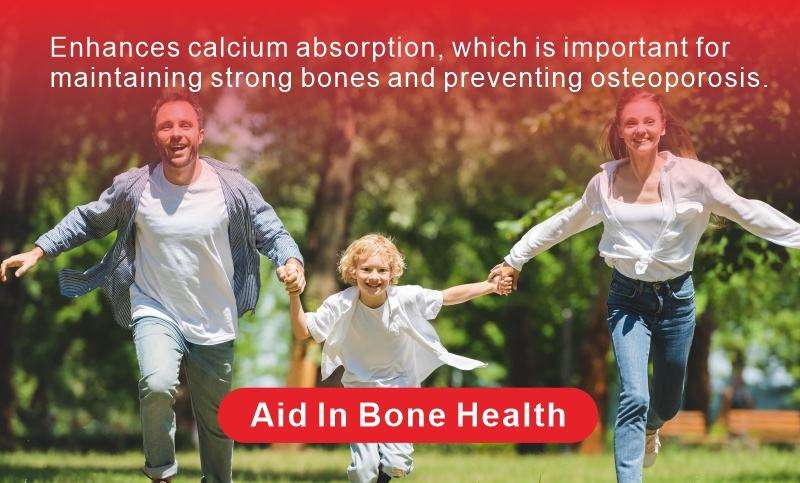 Enhances calcium absorption, which is important for maintaining strong bones and preventing osteoporosis.

Aid In Bone Health